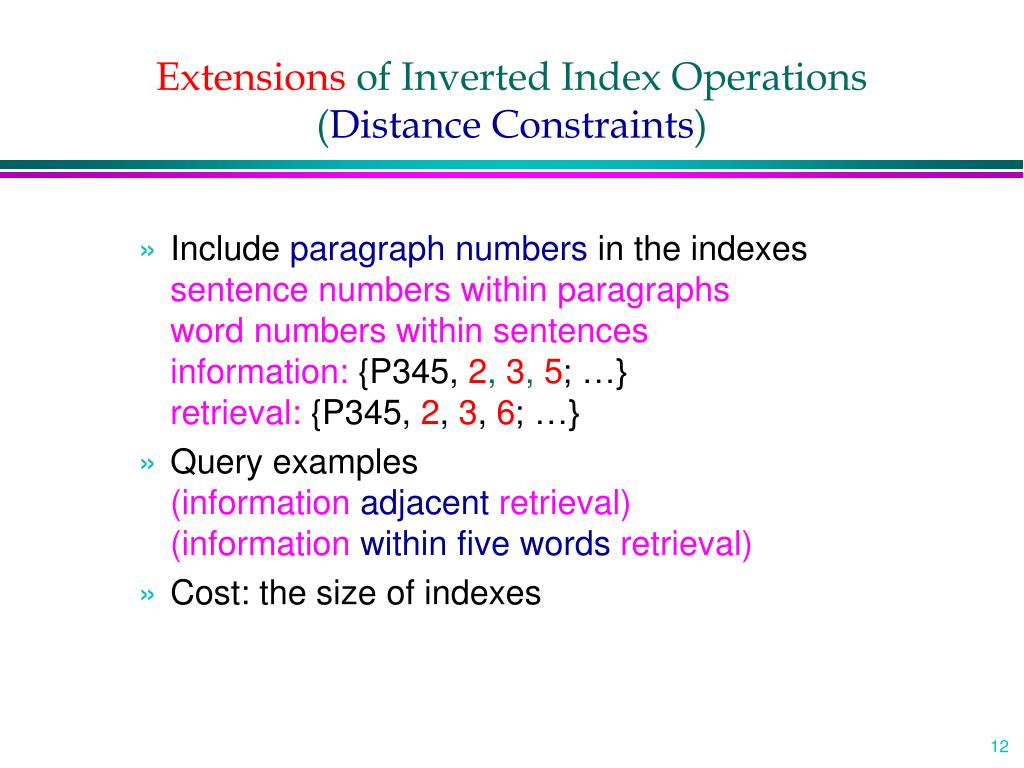 Extensions of Inverted Index Operations
(Distance Constraints)

» Include paragraph numbers in the indexes
sentence numbers within paragraphs
word numbers within sentences
information: {P345, 2, 3, 5; …}
retrieval: {P345, 2, 3, 6; …}

» Query examples
(information adjacent retrieval)
(information within five words retrieval)

» Cost: the size of indexes

12